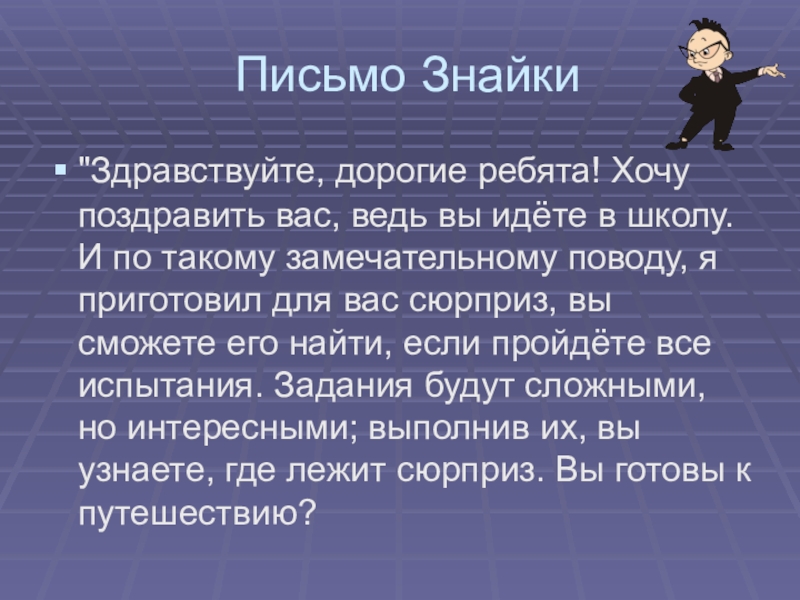 Письмо Знайки

"Здравствуйте, дорогие ребята! Хочу поздравить вас, ведь вы идёте в школу. И по такому замечательному поводу, я приготовил для вас сюрприз, вы сможете его найти, если пройдёте все испытания. Задания будут сложными, но интересными; выполнив их, вы узнаете, где лежит сюрприз. Вы готовы к путешествию?